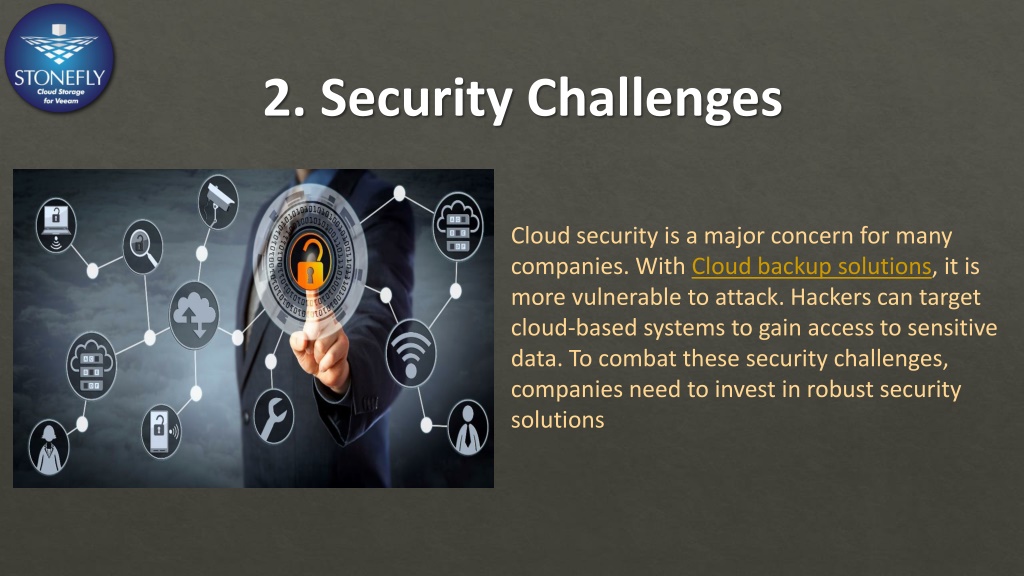 STONEFLY
Cloud Storage for Veeam

2. Security Challenges

Cloud security is a major concern for many companies. With Cloud backup solutions, it is more vulnerable to attack. Hackers can target cloud-based systems to gain access to sensitive data. To combat these security challenges, companies need to invest in robust security solutions